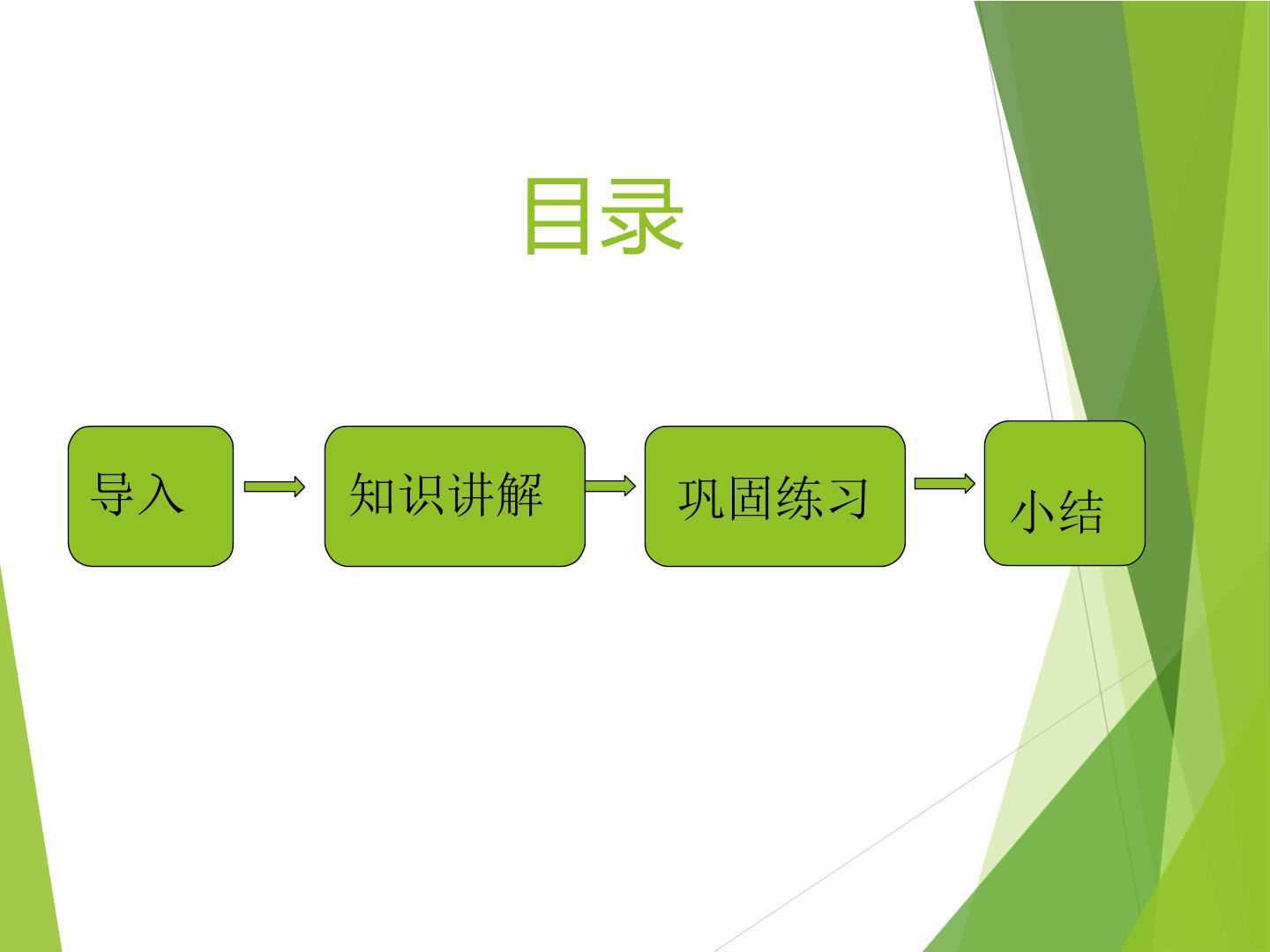 目录

导入

知识讲解

巩固练习

小结